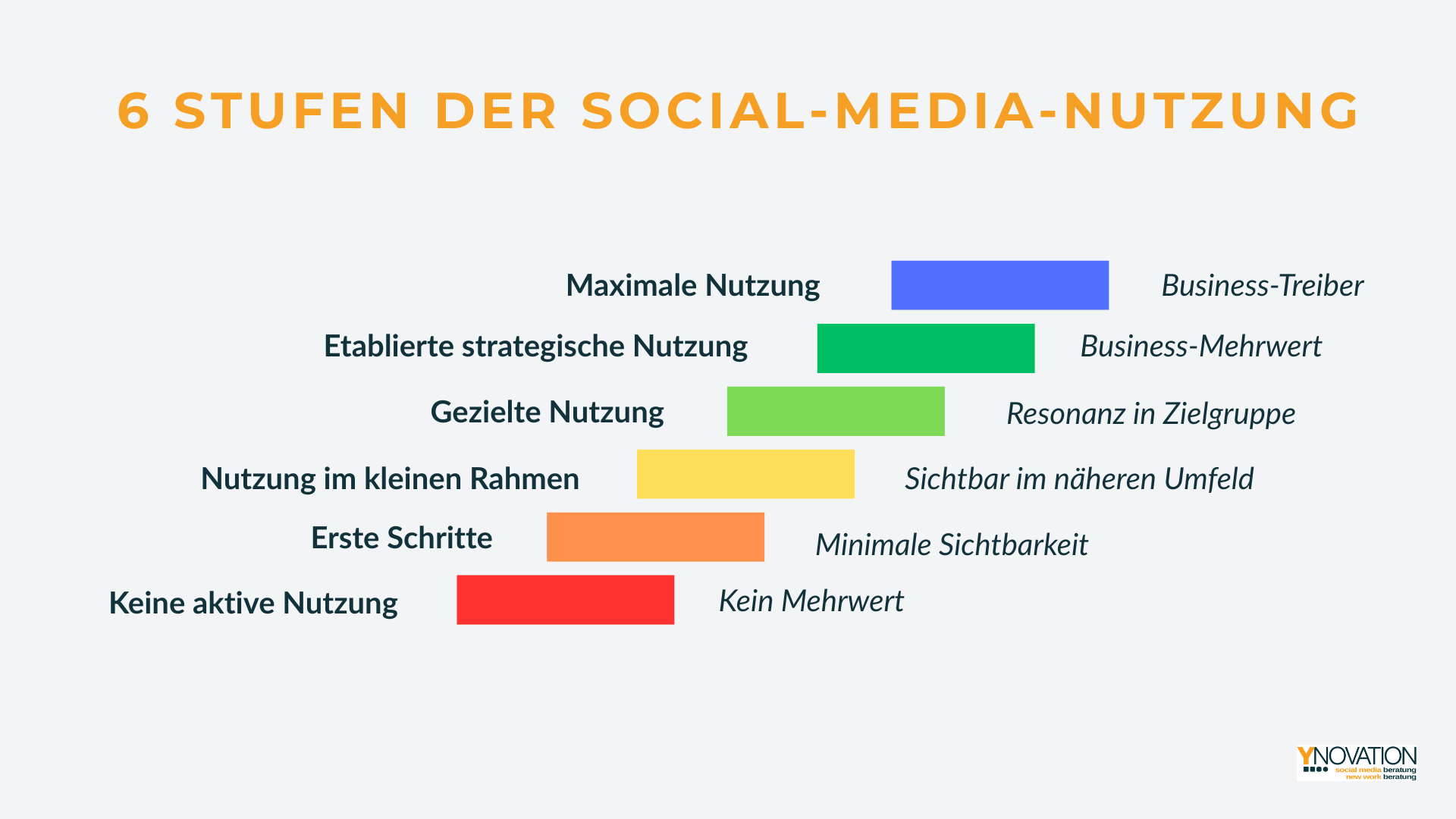 6 STUFEN DER SOCIAL-MEDIA-NUTZUNG

Maximale Nutzung Business-Treiber

Etablierte strategische Nutzung Business-Mehrwert

Gezielte Nutzung Resonanz in Zielgruppe

Nutzung im kleinen Rahmen Sichtbar im näheren Umfeld

Erste Schritte Minimale Sichtbarkeit

Keine aktive Nutzung Kein Mehrwert

YNOVATION
social media beratung
new work beratung